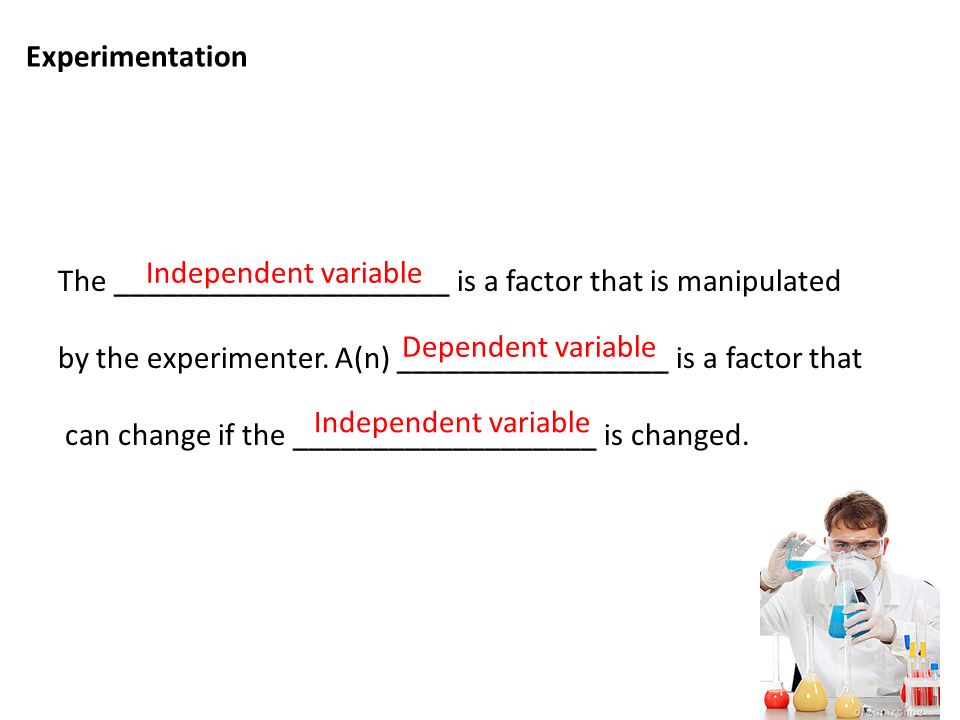 Experimentation

The Independent variable is a factor that is manipulated by the experimenter. A(n) Dependent variable is a factor that can change if the Independent variable is changed.